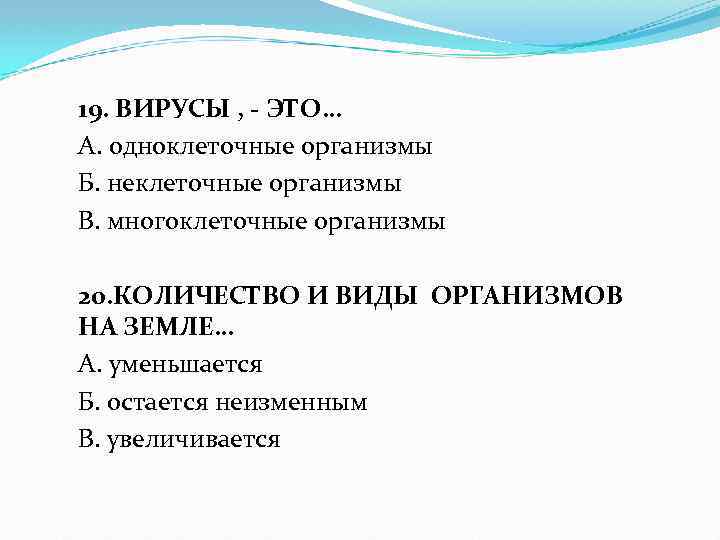 19. ВИРУСЫ , - ЭТО…
А. одноклеточные организмы
Б. неклеточные организмы
В. многоклеточные организмы

20.КОЛИЧЕСТВО И ВИДЫ ОРГАНИЗМОВ НА ЗЕМЛЕ…
А. уменьшается
Б. остается неизменным
В. увеличивается